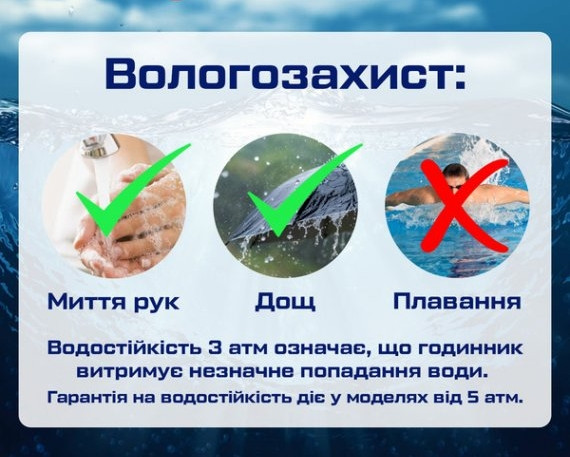 Вологозахист:

Миття рук

Дощ

Плавання

Водостійкість 3 атм означає, що годинник витримує незначне попадання води.

Гарантія на водостійкість діє у моделях від 5 атм.